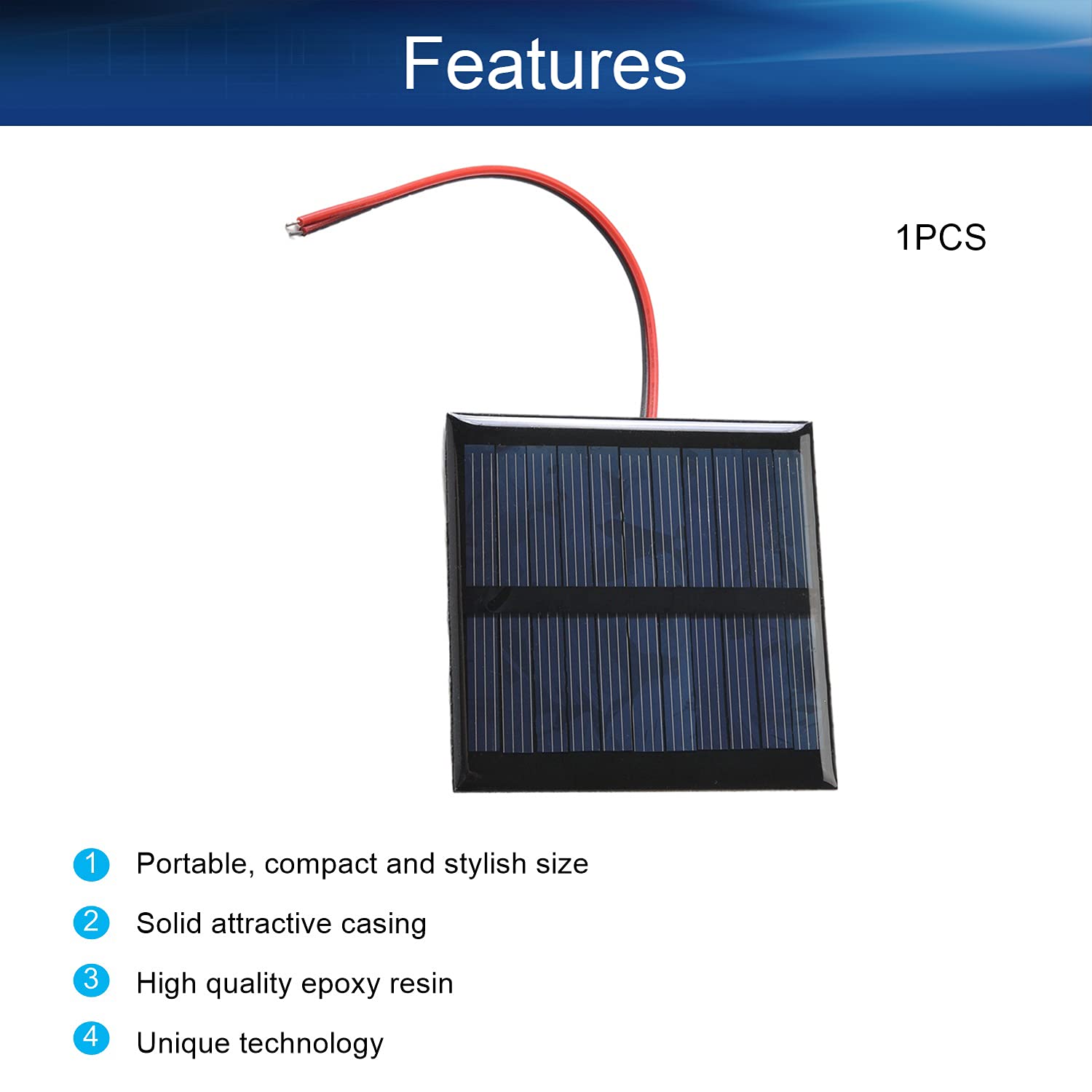 Features

1PCS

1 Portable, compact and stylish size

2 Solid attractive casing

3 High quality epoxy resin

4 Unique technology